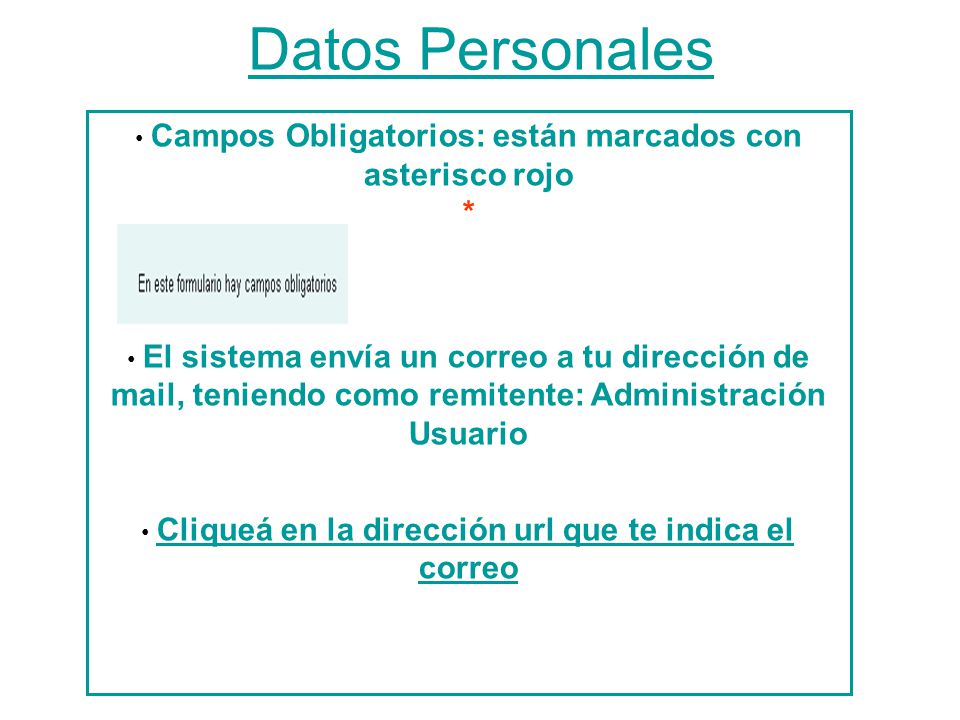 Datos Personales

• Campos Obligatorios: están marcados con asterisco rojo
*

En este formulario hay campos obligatorios

• El sistema envía un correo a tu dirección de mail, teniendo como remitente: Administración Usuario

• Cliqueá en la dirección url que te indica el correo